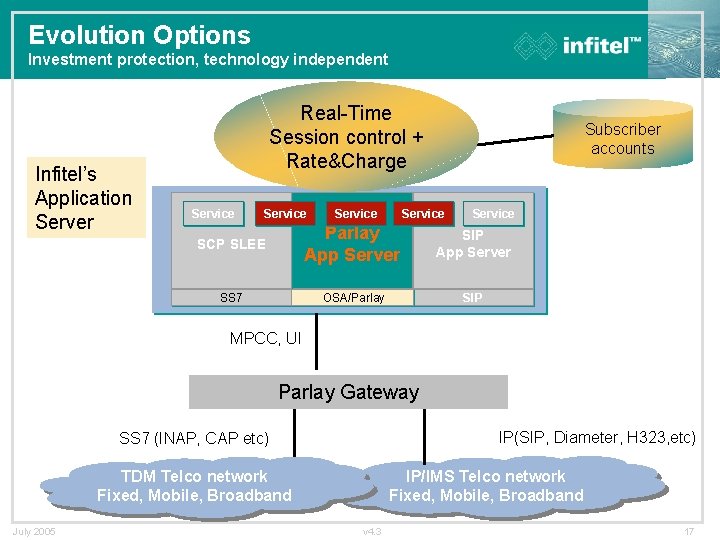 Evolution Options
Investment protection, technology independent

infitel™

Real-Time
Session control +
Rate&Charge

Subscriber accounts

Infitel's Application Server

Service
Service
Service
Service
Service

SCP SLEE

Parlay
App Server

SIP
App Server

SS7

OSA/Parlay

SIP

MPCC, UI

Parlay Gateway

SS7 (INAP, CAP etc)

IP(SIP, Diameter, H323,etc)

TDM Telco network
Fixed, Mobile, Broadband

IP/IMS Telco network
Fixed, Mobile, Broadband

July 2005

v4.3

17